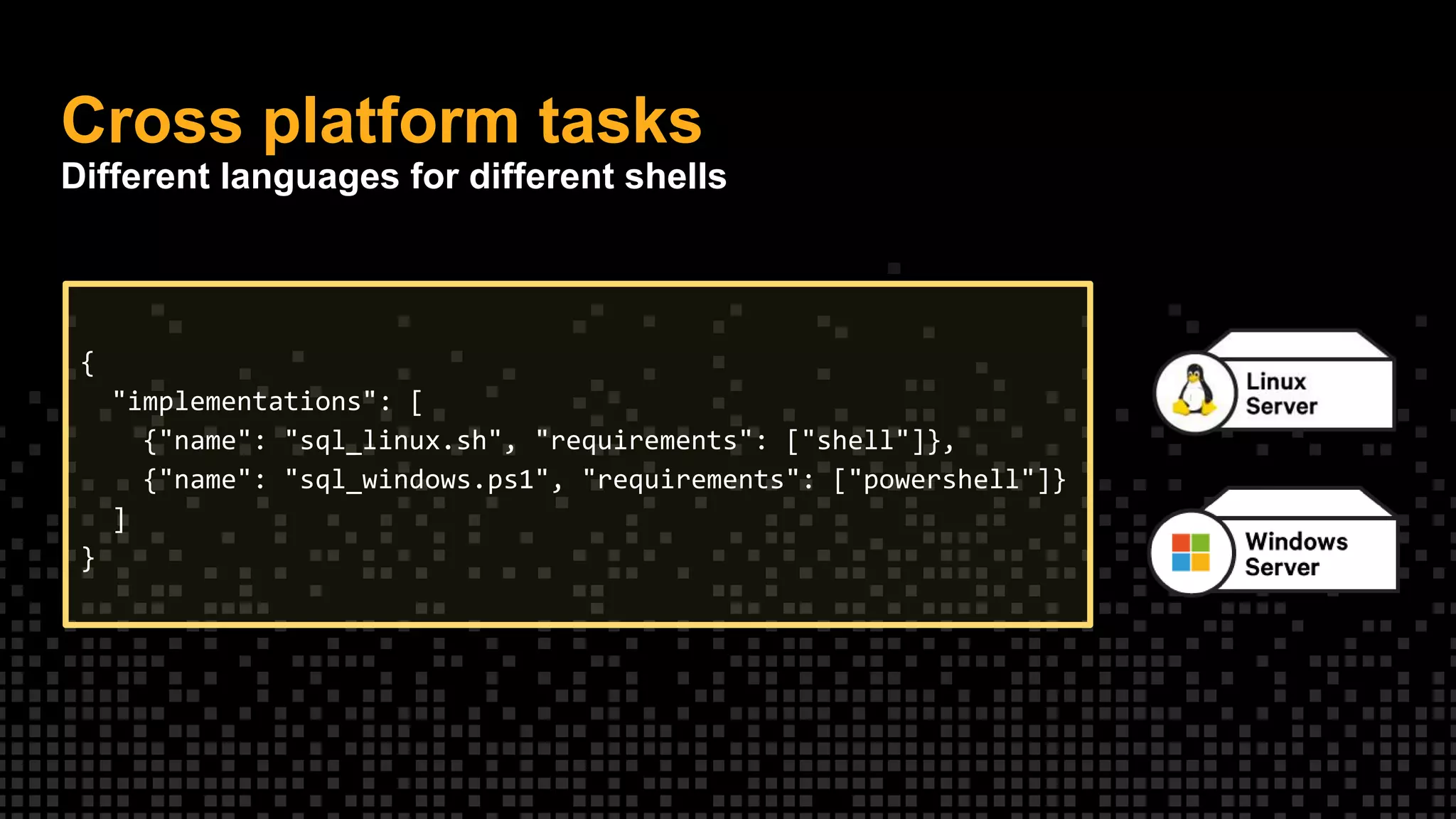 Cross platform tasks
Different languages for different shells

{
  "implementations": [
    {"name": "sql_linux.sh", "requirements": ["shell"]},
    {"name": "sql_windows.ps1", "requirements": ["powershell"]}
  ]
}

Linux Server

Windows Server